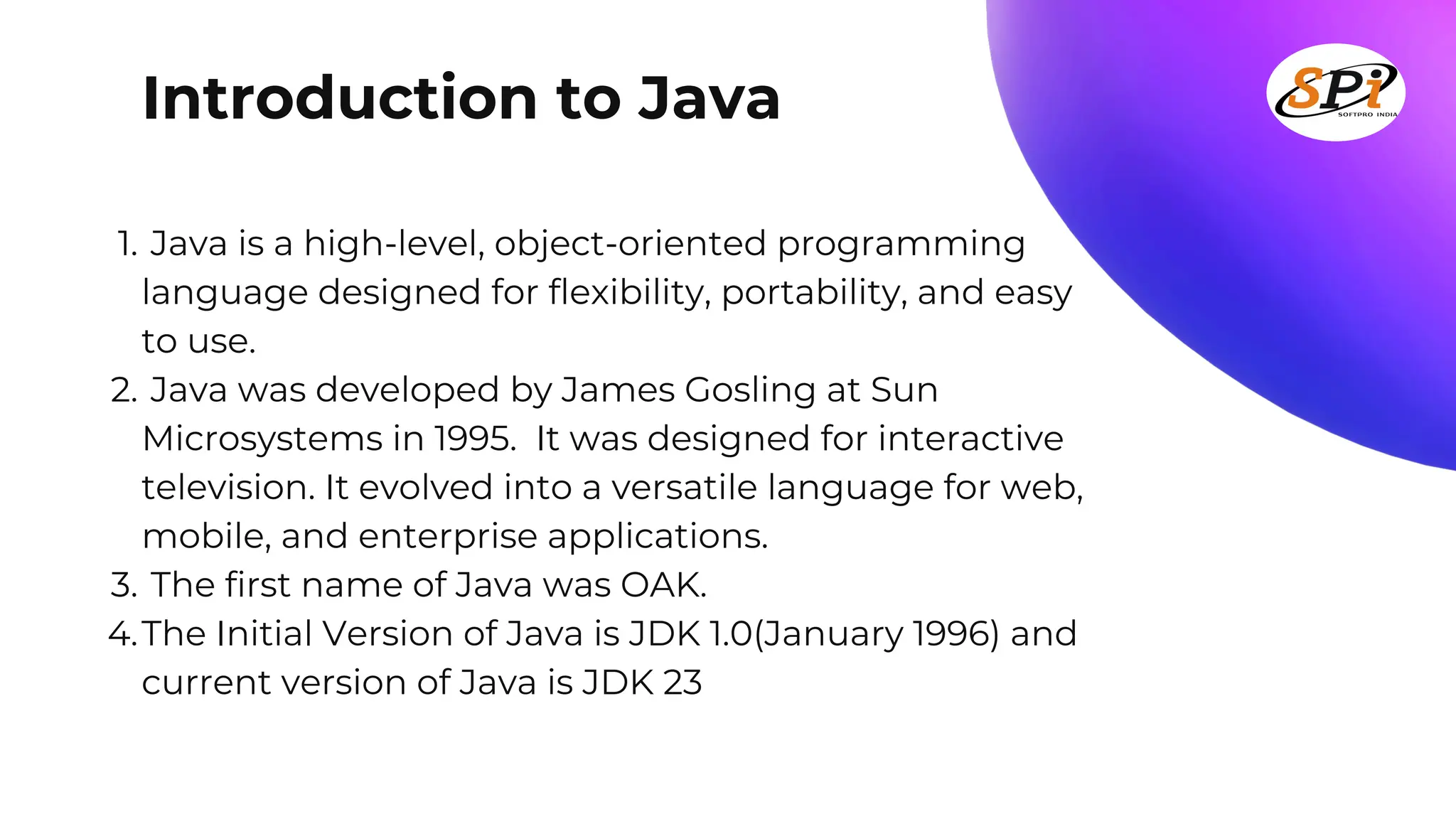 Introduction to Java

SPi
SOFTPRO INDIA

1. Java is a high-level, object-oriented programming language designed for flexibility, portability, and easy to use.
2. Java was developed by James Gosling at Sun Microsystems in 1995. It was designed for interactive television. It evolved into a versatile language for web, mobile, and enterprise applications.
3. The first name of Java was OAK.
4. The Initial Version of Java is JDK 1.0(January 1996) and current version of Java is JDK 23